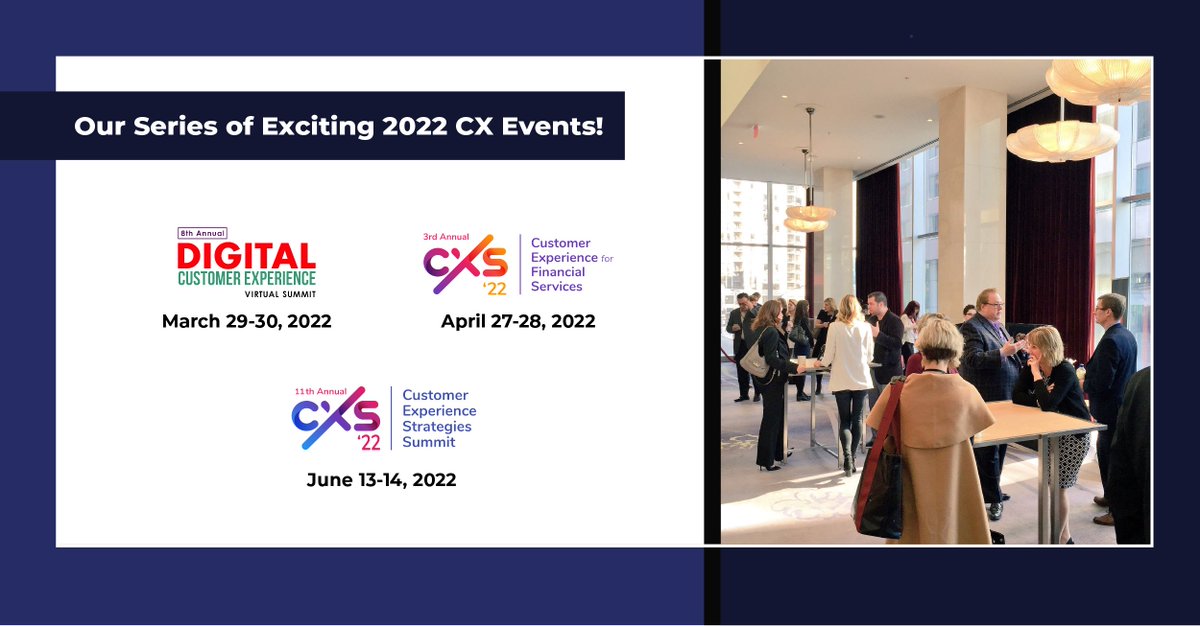 Our Series of Exciting 2022 CX Events!

8th Annual
DIGITAL
CUSTOMER EXPERIENCE
VIRTUAL SUMMIT
March 29-30, 2022

3rd Annual
CXS '22
Customer Experience for Financial Services
April 27-28, 2022

11th Annual
CXS '22
Customer Experience Strategies Summit
June 13-14, 2022